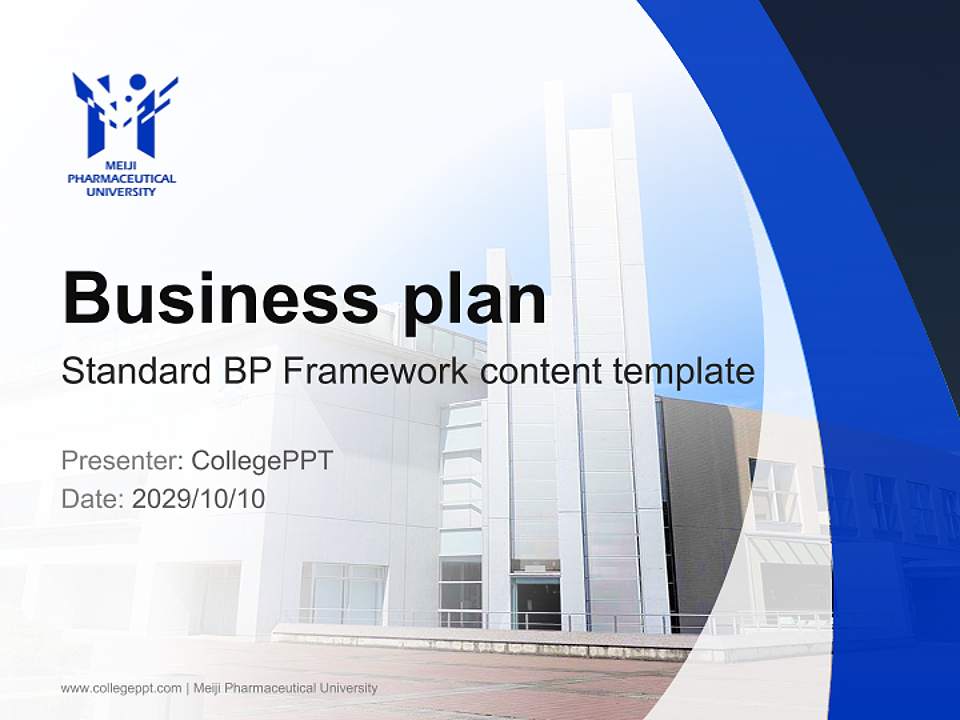 MEIJI
PHARMACEUTICAL
UNIVERSITY

Business plan

Standard BP Framework content template

Presenter: CollegePPT

Date: 2029/10/10

www.collegeppt.com | Meiji Pharmaceutical University